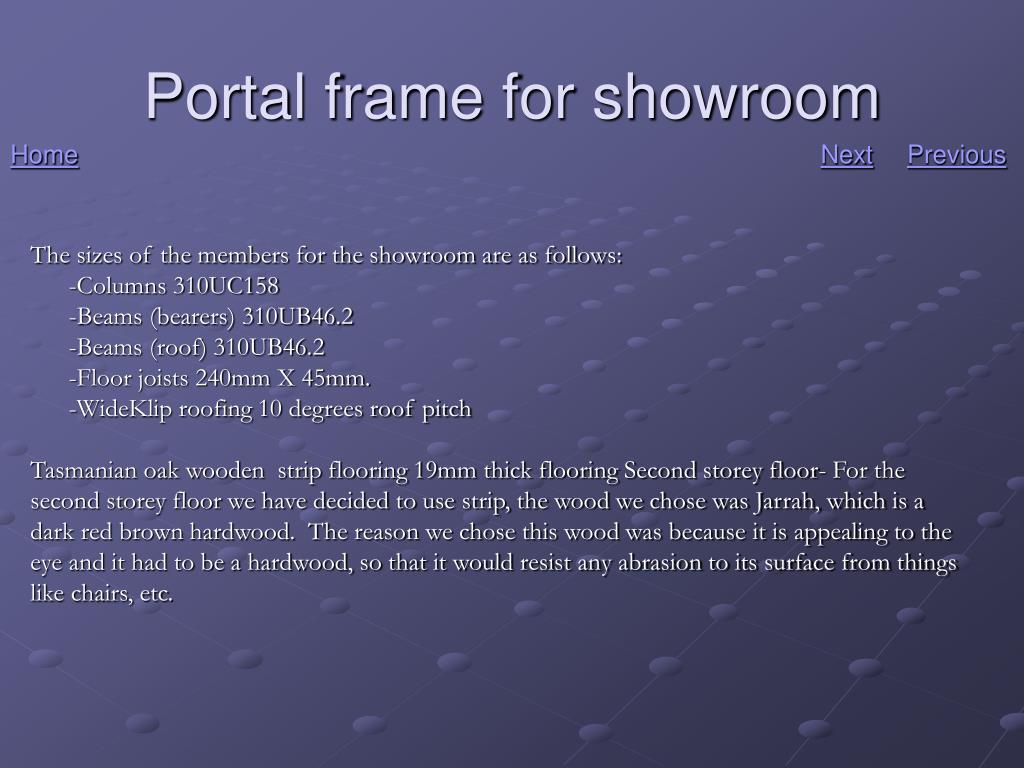 Portal frame for showroom

Home

Next Previous

The sizes of the members for the showroom are as follows:
-Columns 310UC158
-Beams (bearers) 310UB46.2
-Beams (roof) 310UB46.2
-Floor joists 240mm X 45mm.
-WideKlip roofing 10 degrees roof pitch

Tasmanian oak wooden strip flooring 19mm thick flooring Second storey floor- For the second storey floor we have decided to use strip, the wood we chose was Jarrah, which is a dark red brown hardwood. The reason we chose this wood was because it is appealing to the eye and it had to be a hardwood, so that it would resist any abrasion to its surface from things like chairs, etc.